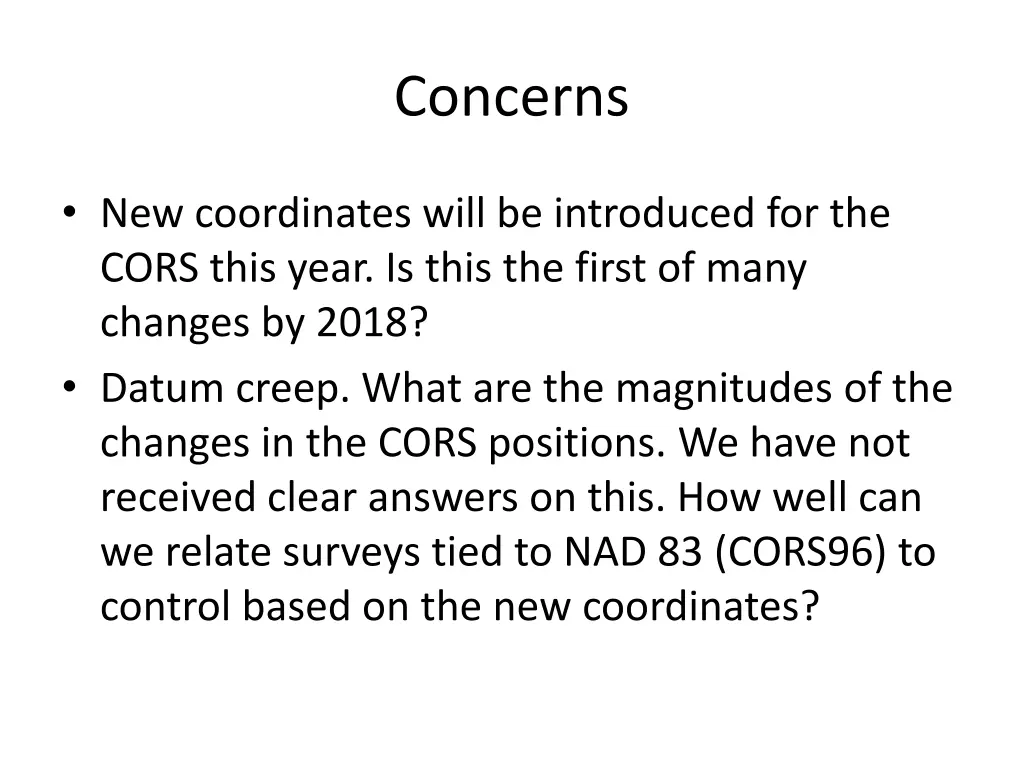 Concerns

• New coordinates will be introduced for the CORS this year. Is this the first of many changes by 2018?
• Datum creep. What are the magnitudes of the changes in the CORS positions. We have not received clear answers on this. How well can we relate surveys tied to NAD 83 (CORS96) to control based on the new coordinates?